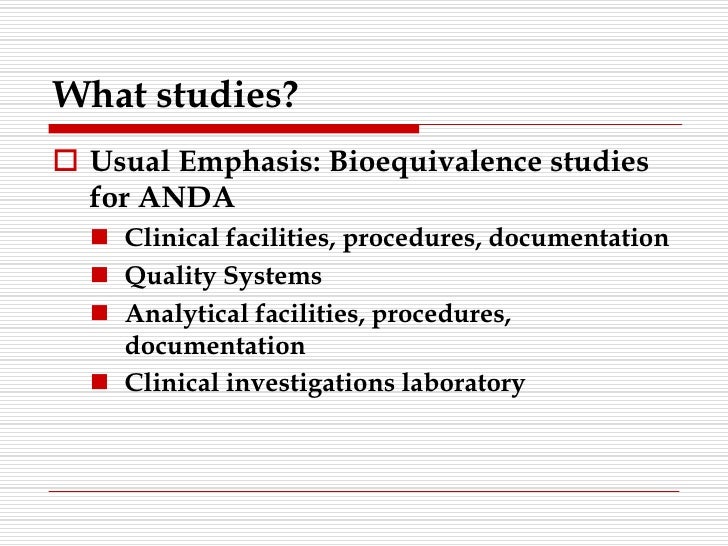 What studies?

Usual Emphasis: Bioequivalence studies for ANDA

Clinical facilities, procedures, documentation

Quality Systems

Analytical facilities, procedures, documentation

Clinical investigations laboratory